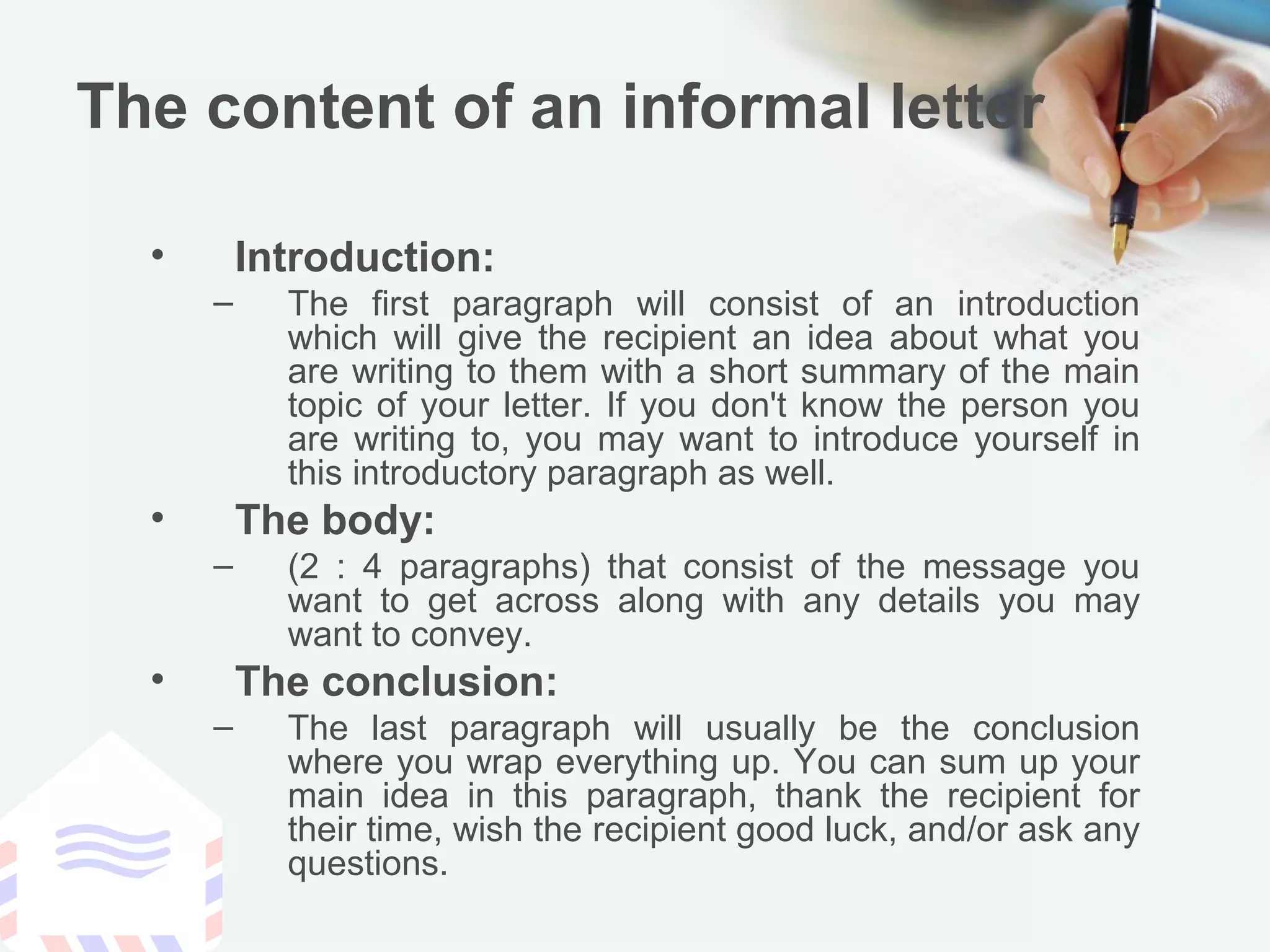 The content of an informal letter

• Introduction:
– The first paragraph will consist of an introduction which will give the recipient an idea about what you are writing to them with a short summary of the main topic of your letter. If you don't know the person you are writing to, you may want to introduce yourself in this introductory paragraph as well.

• The body:
– (2 : 4 paragraphs) that consist of the message you want to get across along with any details you may want to convey.

• The conclusion:
– The last paragraph will usually be the conclusion where you wrap everything up. You can sum up your main idea in this paragraph, thank the recipient for their time, wish the recipient good luck, and/or ask any questions.